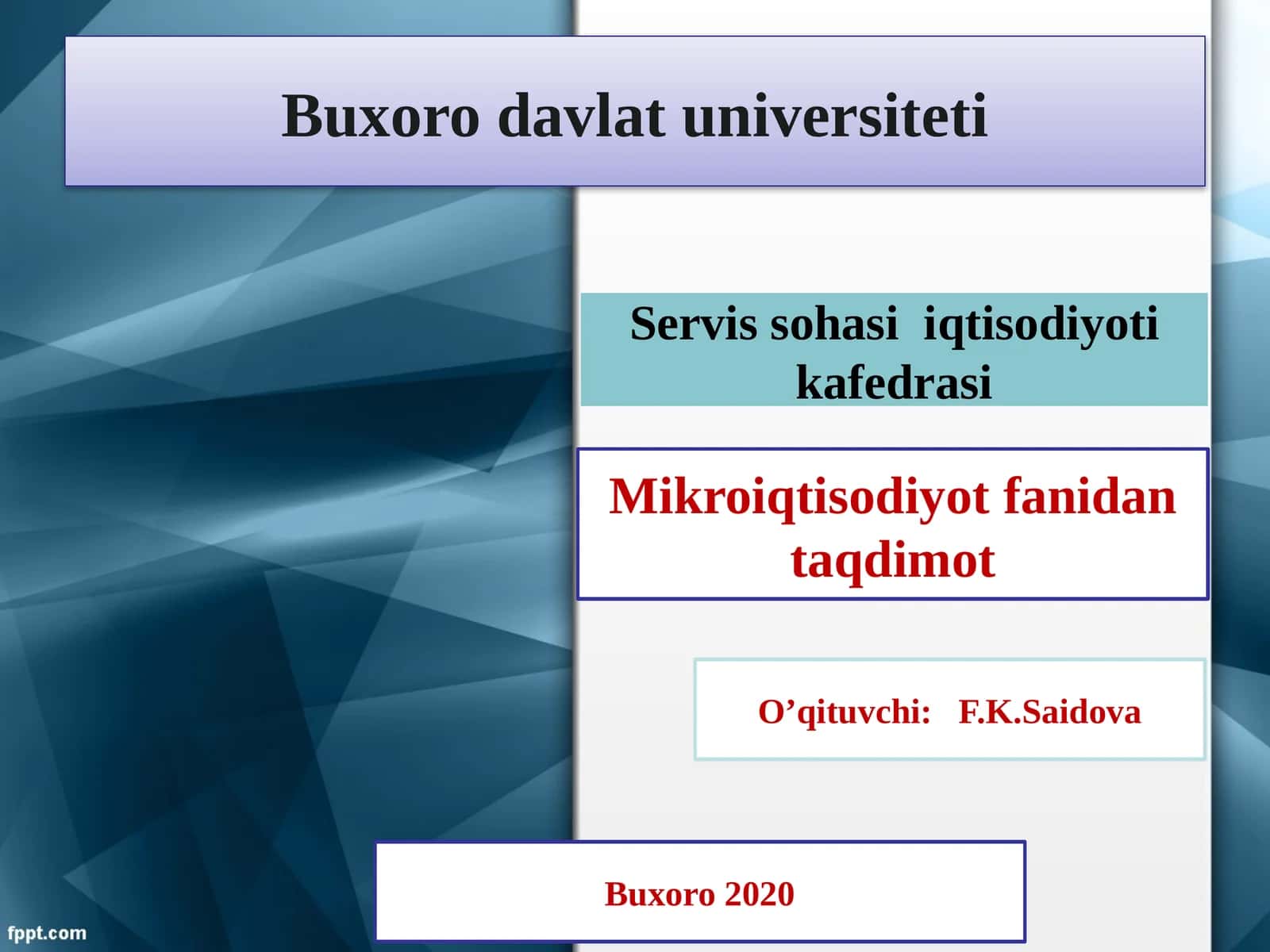 Buxoro davlat universiteti

Servis sohasi iqtisodiyoti kafedrasi

Mikroiqtisodiyot fanidan taqdimot

O’qituvchi: F.K.Saidova

Buxoro 2020

fppt.com